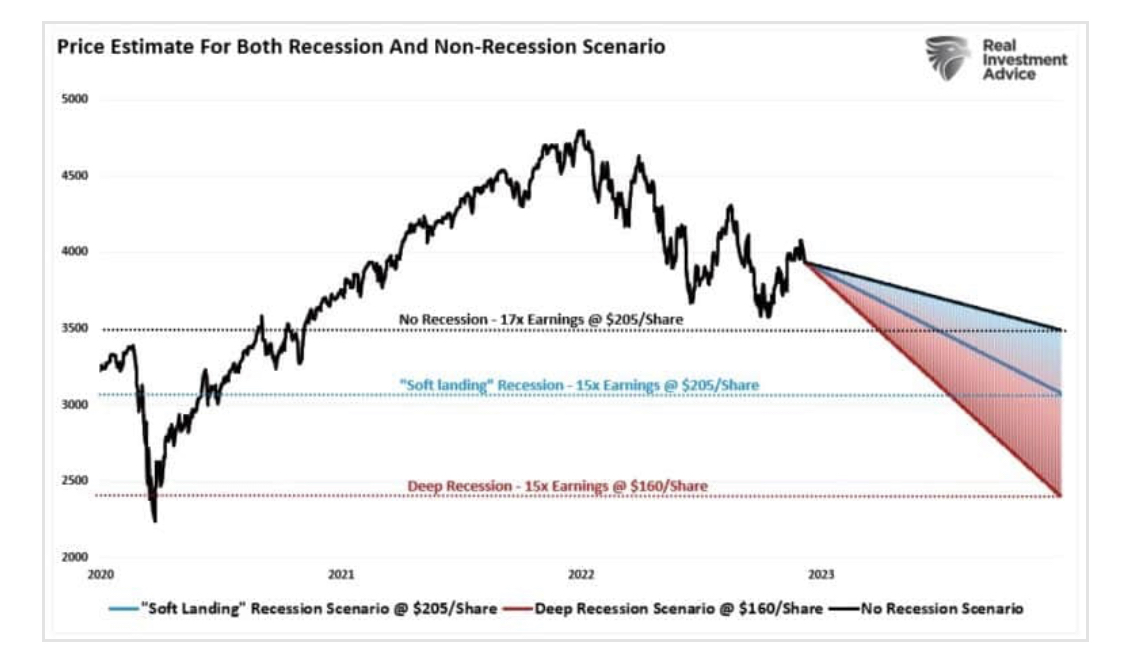 Price Estimate For Both Recession And Non-Recession Scenario

Real Investment Advice

5000
4500
4000
3500
3000
2500
2000

No Recession - 17x Earnings @ $205/Share

"Soft landing" Recession - 15x Earnings @ $205/Share

Deep Recession - 15x Earnings @ $160/Share

2020
2021
2022
2023

"Soft Landing" Recession Scenario @ $205/Share
Deep Recession Scenario @ $160/Share
No Recession Scenario